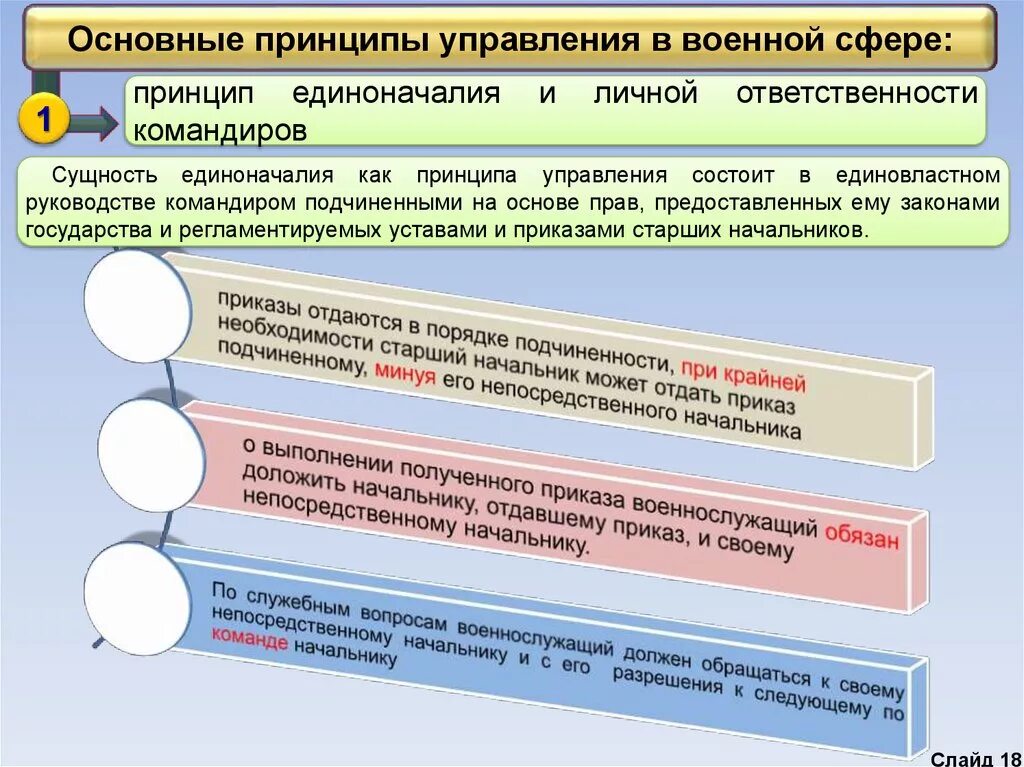 Основные принципы управления в военной сфере:

1

принцип единоначалия и личной ответственности командиров

Сущность единоначалия как принципа управления состоит в единовластном руководстве командиром подчиненными на основе прав, предоставленных ему законами государства и регламентируемых уставами и приказами старших начальников.

приказы отдаются в порядке подчиненности, при крайней необходимости старший начальник может отдать приказ подчиненному, минуя его непосредственного начальника

о выполнении полученного приказа военнослужащий обязан доложить начальнику, отдавшему приказ, и своему непосредственному начальнику.

По служебным вопросам военнослужащий должен обращаться к своему непосредственному начальнику и с его разрешения к следующему по команде начальнику

Слайд 18